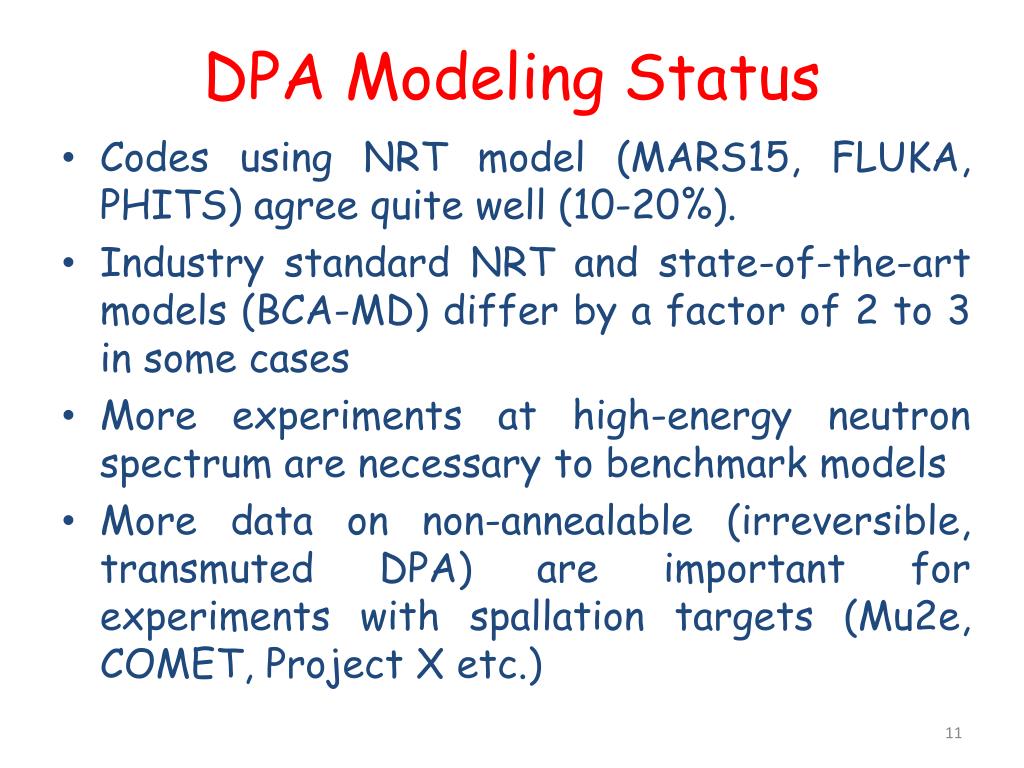 DPA Modeling Status

• Codes using NRT model (MARS15, FLUKA, PHITS) agree quite well (10-20%).
• Industry standard NRT and state-of-the-art models (BCA-MD) differ by a factor of 2 to 3 in some cases
• More experiments at high-energy neutron spectrum are necessary to benchmark models
• More data on non-annealable (irreversible, transmuted DPA) are important for experiments with spallation targets (Mu2e, COMET, Project X etc.)

11